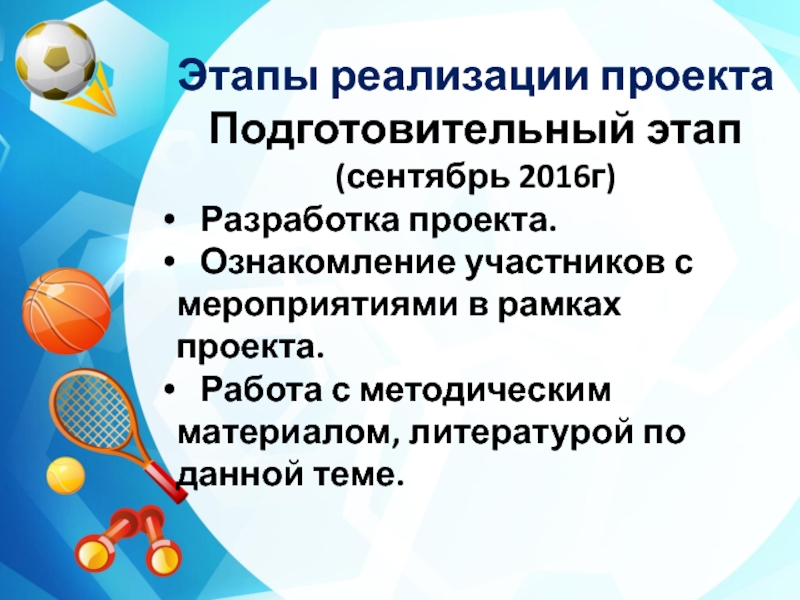 Этапы реализации проекта
Подготовительный этап
(сентябрь 2016г)

• Разработка проекта.
• Ознакомление участников с мероприятиями в рамках проекта.
• Работа с методическим материалом, литературой по данной теме.